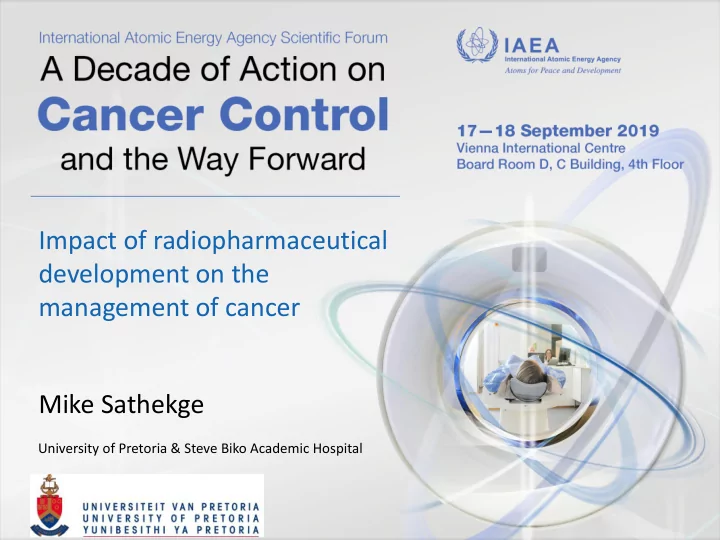 International Atomic Energy Agency Scientific Forum
A Decade of Action on
Cancer Control
and the Way Forward

IAEA
International Atomic Energy Agency
Atoms for Peace and Development

17—18 September 2019
Vienna International Centre
Board Room D, C Building, 4th Floor

Impact of radiopharmaceutical development on the management of cancer

Mike Sathekge

University of Pretoria & Steve Biko Academic Hospital

UNIVERSITEIT VAN PRETORIA
UNIVERSITY OF PRETORIA
YUNIBESITHI YA PRETORIA